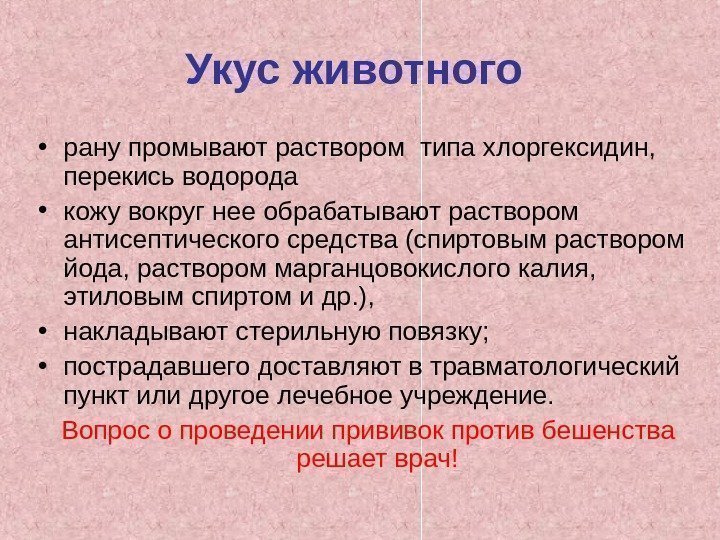 Укус животного

• рану промывают раствором  типа хлоргексидин, перекись водорода
• кожу вокруг нее обрабатывают раствором антисептического средства (спиртовым раствором йода, раствором марганцовокислого калия, этиловым спиртом и др.),
• накладывают стерильную повязку;
• пострадавшего доставляют в травматологический пункт или другое лечебное учреждение.

Вопрос о проведении прививок против бешенства решает врач!